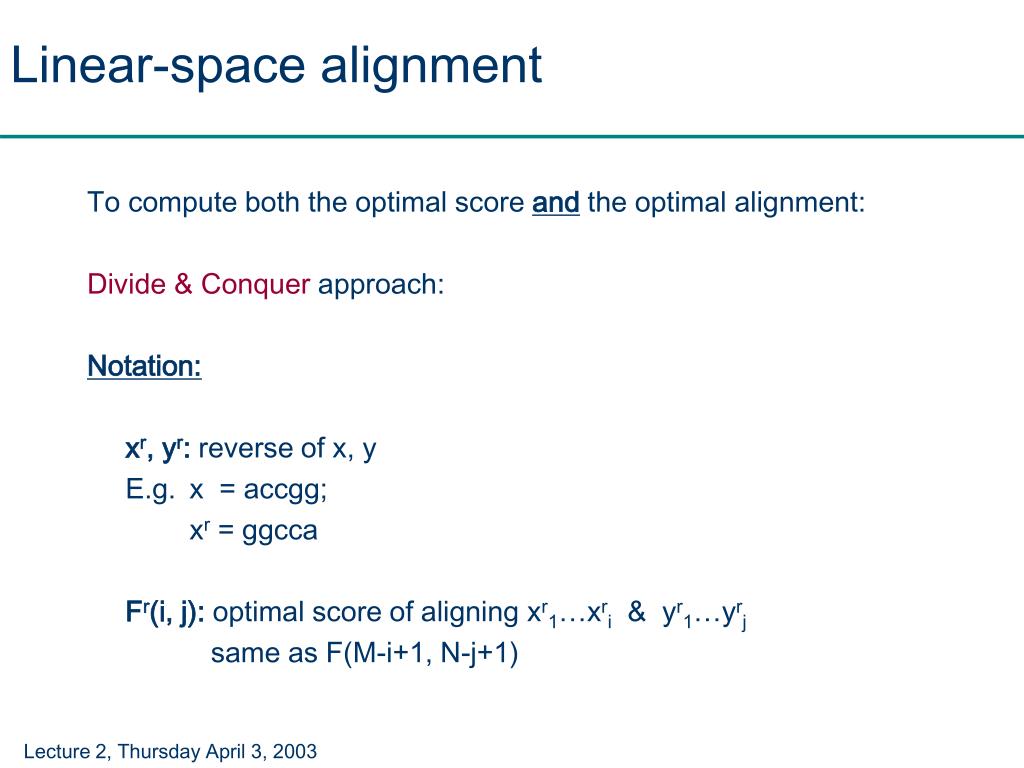 Linear-space alignment

To compute both the optimal score and the optimal alignment:

Divide & Conquer approach:

Notation:

$x^r$, $y^r$: reverse of x, y
E.g. x = accgg;
$x^r$ = ggcca

$F^r(i, j)$: optimal score of aligning $x^r_1 \ldots x^r_i$ & $y^r_1 \ldots y^r_j$
same as F(M-i+1, N-j+1)

Lecture 2, Thursday April 3, 2003